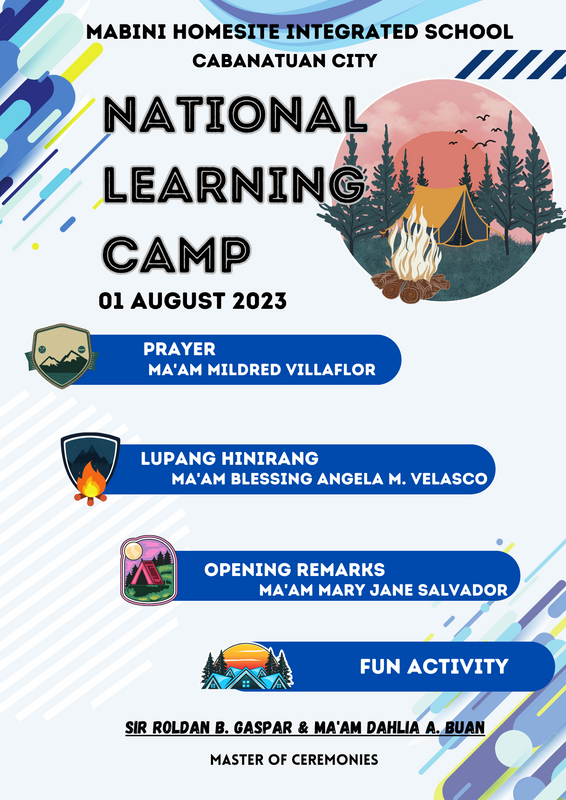 MABINI HOMESITE INTEGRATED SCHOOL
CABANATUAN CITY

NATIONAL LEARNING CAMP

01 AUGUST 2023

PRAYER
MA'AM MILDRED VILLAFLOR

LUPANG HINIRANG
MA'AM BLESSING ANGELA M. VELASCO

OPENING REMARKS
MA'AM MARY JANE SALVADOR

FUN ACTIVITY

SIR ROLDAN B. GASPAR & MA'AM DAHLIA A. BUAN

MASTER OF CEREMONIES